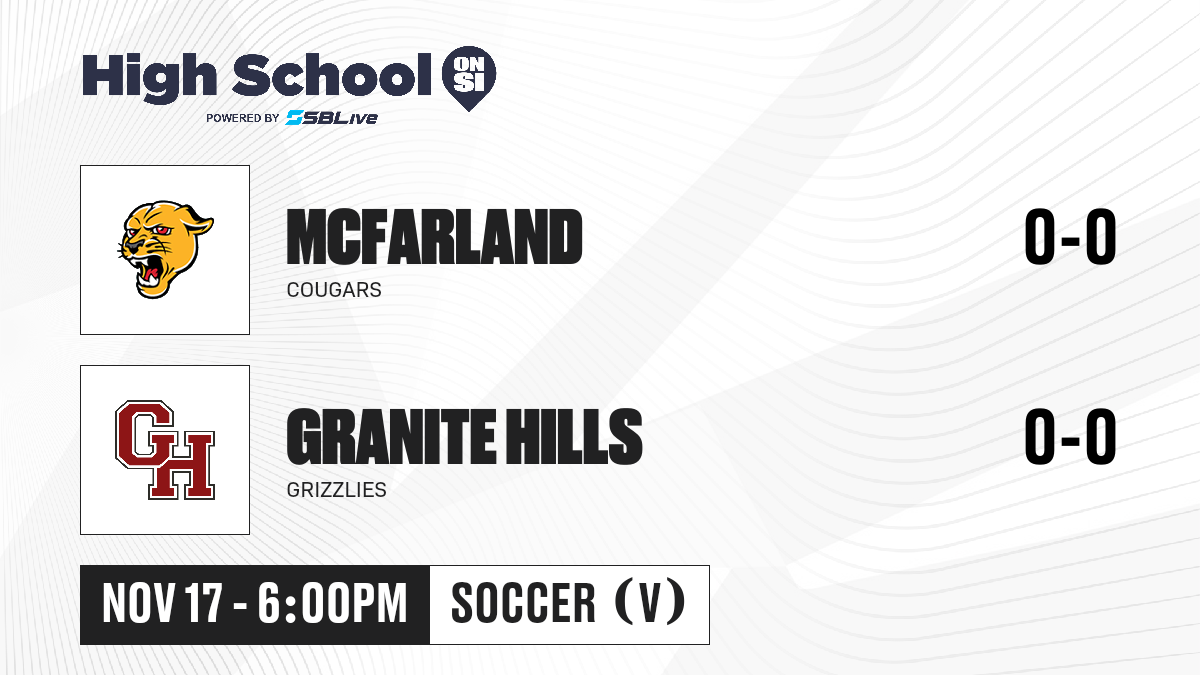 High School ON SI
POWERED BY SBLive

MCFARLAND
COUGARS
0-0

GH

GRANITE HILLS
GRIZZLIES
0-0

NOV 17 - 6:00PM
SOCCER (V)